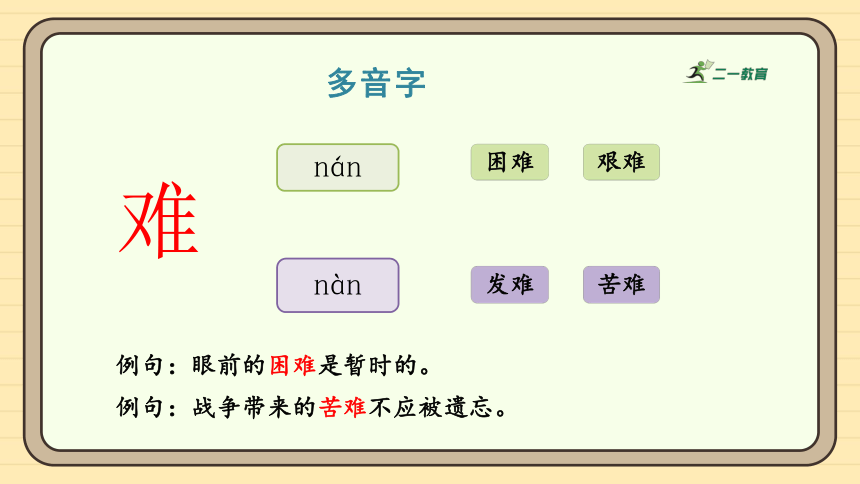 多音字

二一教育

难

nán

困难

艰难

nàn

发难

苦难

例句：眼前的困难是暂时的。

例句：战争带来的苦难不应被遗忘。